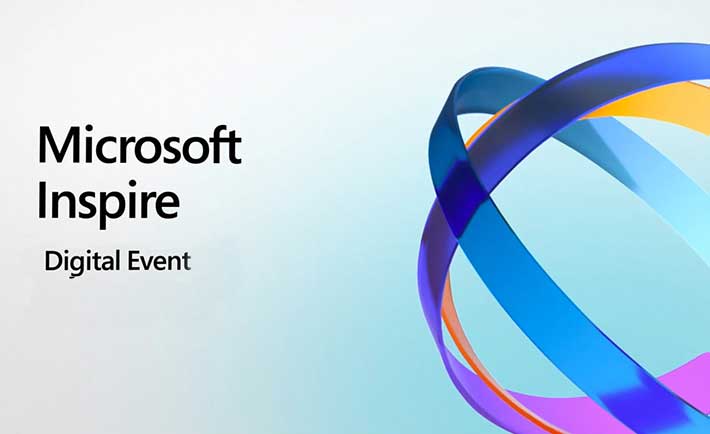 Microsoft
Inspire

Digital Event